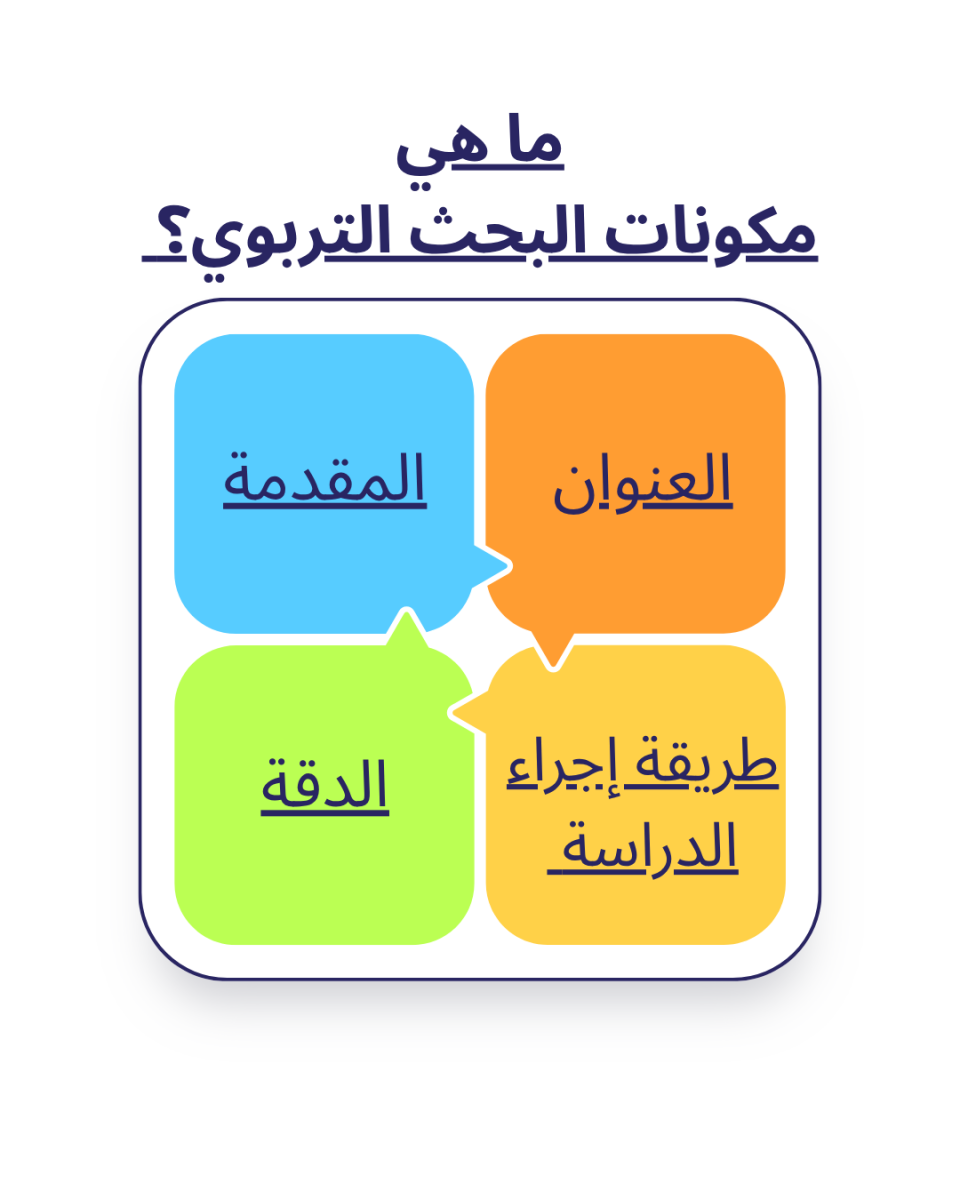 ما هي
مكونات البحث التربوي؟

العنوان

المقدمة

طريقة إجراء الدراسة

الدقة